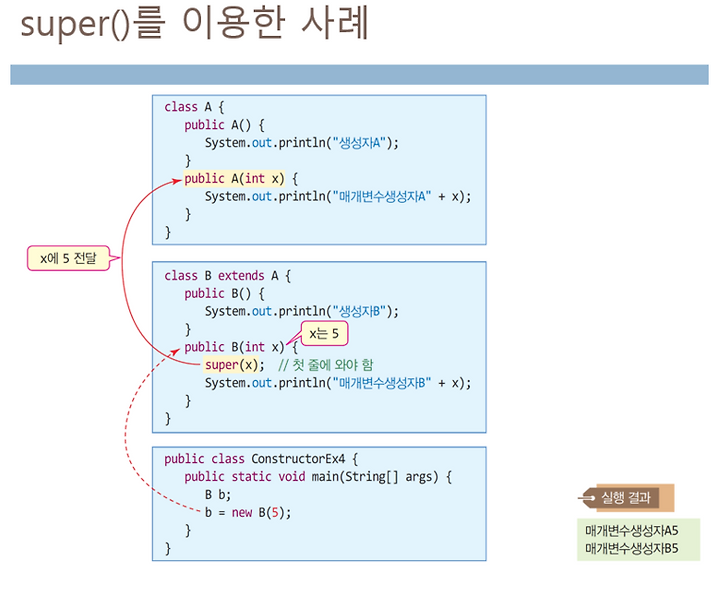 super()를 이용한 사례

class A {
public A() {
System.out.println("생성자A");
}
public A(int x) {
System.out.println("매개변수생성자A" + x);
}
}

x에 5 전달

class B extends A {
public B() {
System.out.println("생성자B");
}
public B(int x) {
super(x); // 첫 줄에 와야 함
System.out.println("매개변수생성자B" + x);
}
}

x는 5

public class ConstructorEx4 {
public static void main(String[] args) {
B b;
b = new B(5);
}
}

실행 결과

매개변수생성자A5
매개변수생성자B5